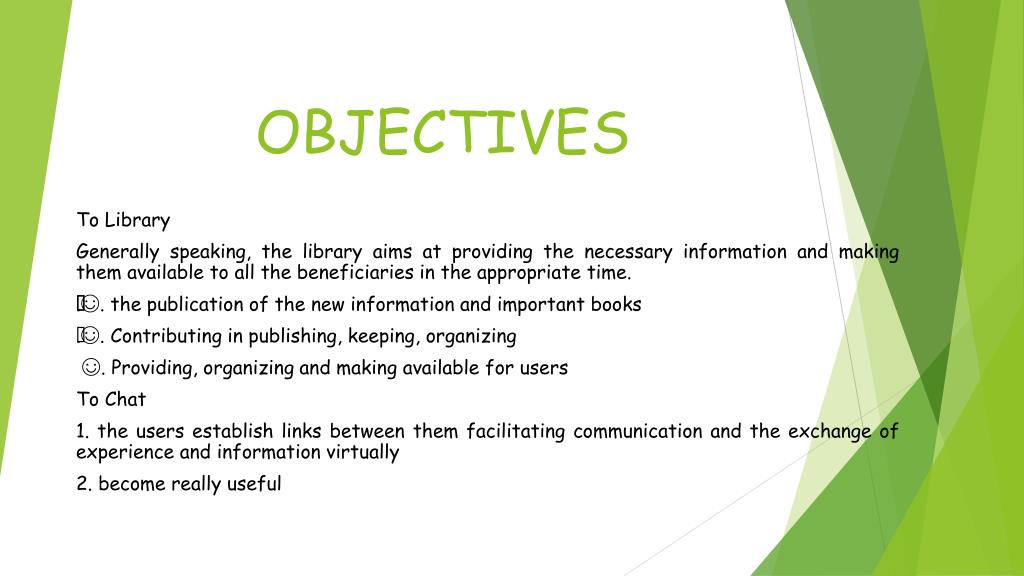 OBJECTIVES

To Library

Generally speaking, the library aims at providing the necessary information and making them available to all the beneficiaries in the appropriate time.

☺. the publication of the new information and important books

☺. Contributing in publishing, keeping, organizing

☺. Providing, organizing and making available for users

To Chat

1. the users establish links between them facilitating communication and the exchange of experience and information virtually

2. become really useful